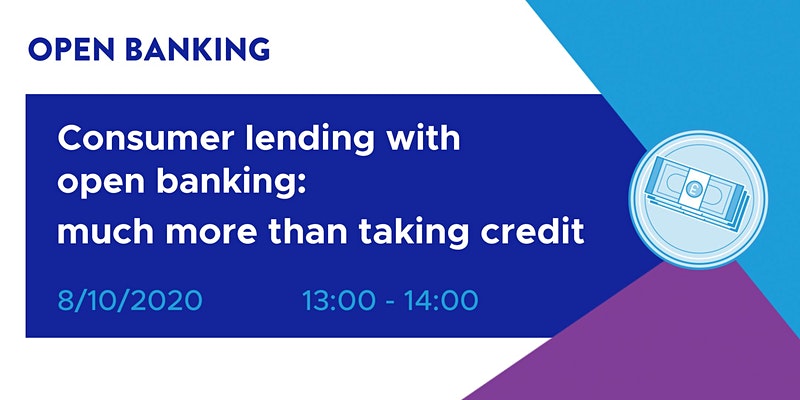 OPEN BANKING

Consumer lending with open banking: much more than taking credit

8/10/2020 13:00 - 14:00

£